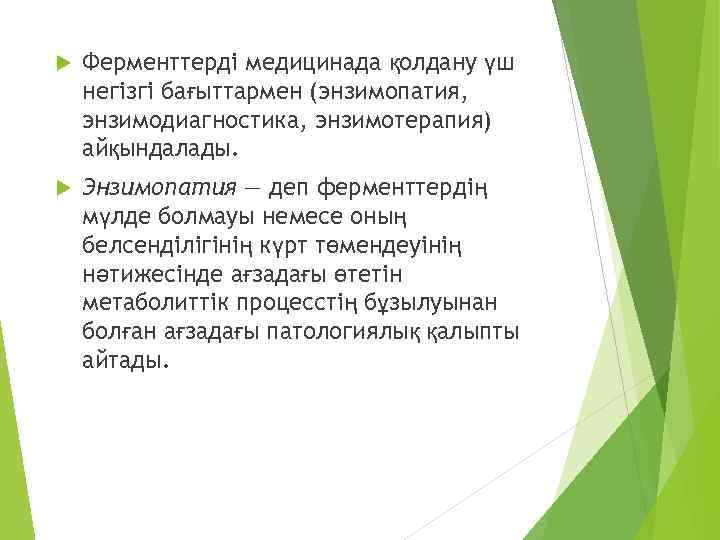 Ферменттерді медицинада қолдану үш негізгі бағыттармен (энзимопатия, энзимодиагностика, энзимотерапия) айқындалады.

Энзимопатия — деп ферменттердің мүлде болмауы немесе оның белсенділігінің күрт төмендеуінің нәтижесінде ағзадағы өтетін метаболиттік процесстің бұзылуынан болған ағзадағы патологиялық қалыпты айтады.